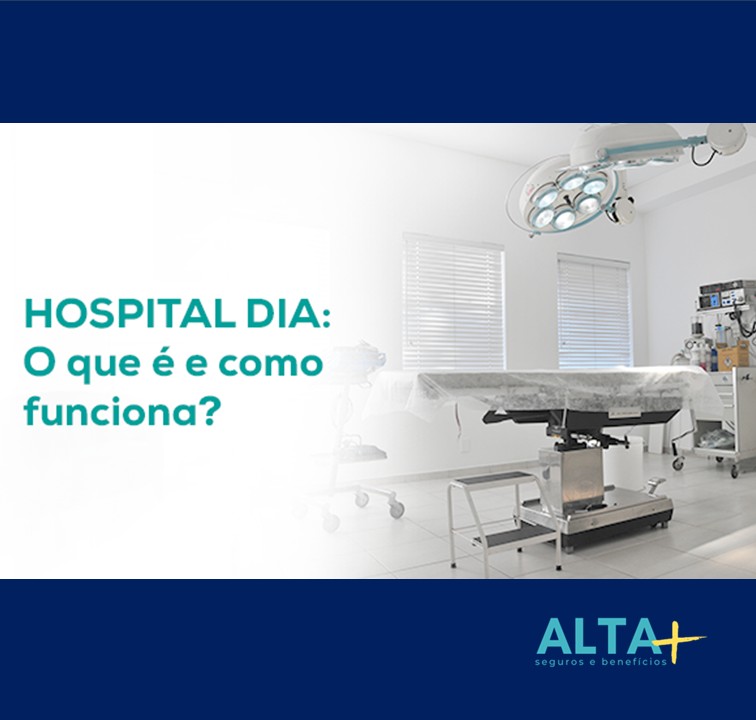 HOSPITAL DIA:
O que é e como funciona?

ALTA+
seguros e benefícios